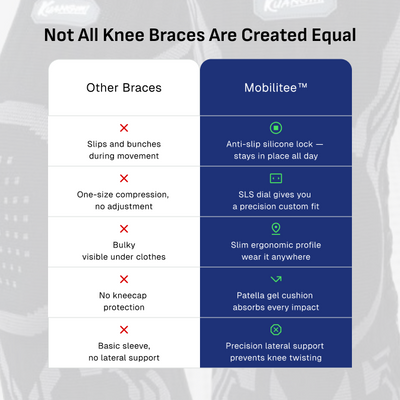 Not All Knee Braces Are Created Equal

| Other Braces | Mobilitee™ |
|---|---|
| Slips and bunches during movement | Anti-slip silicone lock — stays in place all day |
| One-size compression, no adjustment | SLS dial gives you a precision custom fit |
| Bulky visible under clothes | Slim ergonomic profile wear it anywhere |
| No kneecap protection | Patella gel cushion absorbs every impact |
| Basic sleeve, no lateral support | Precision lateral support prevents knee twisting |